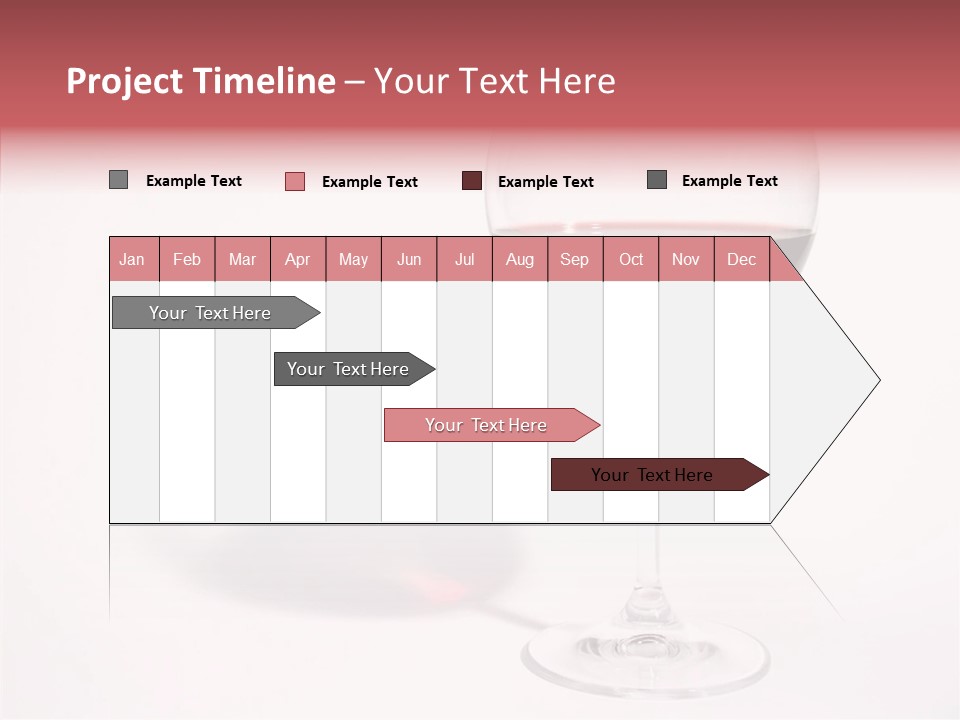 Project Timeline – Your Text Here

Example Text
Example Text
Example Text
Example Text

| Jan | Feb | Mar | Apr | May | Jun | Jul | Aug | Sep | Oct | Nov | Dec |
|---|---|---|---|---|---|---|---|---|---|---|---|

Your Text Here

Your Text Here

Your Text Here

Your Text Here